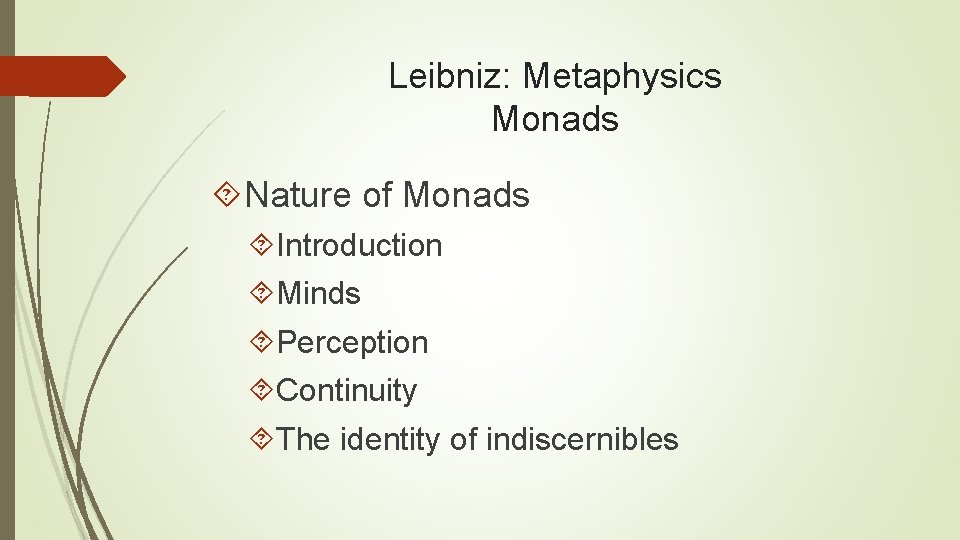 Leibniz: Metaphysics
Monads

Nature of Monads

Introduction

Minds

Perception

Continuity

The identity of indiscernibles